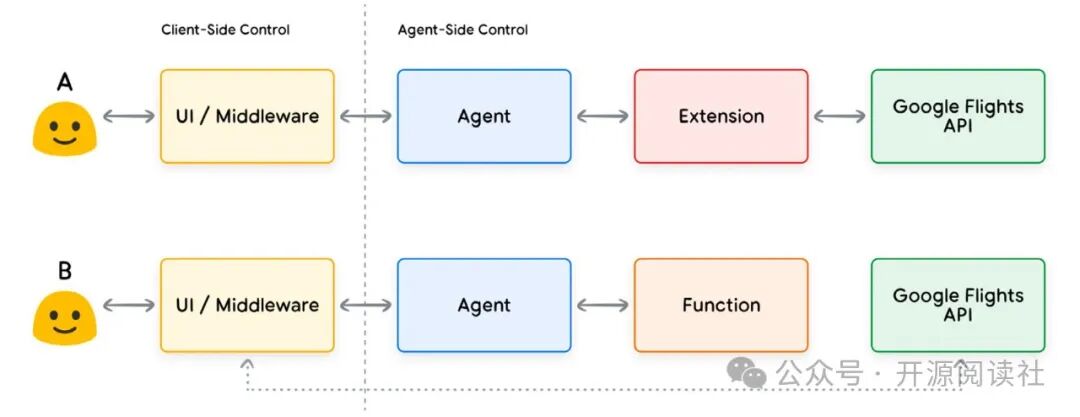 Client-Side Control

Agent-Side Control

A

UI / Middleware

Agent

Extension

Google Flights API

B

UI / Middleware

Agent

Function

Google Flights API

公众号 · 开源阅读社